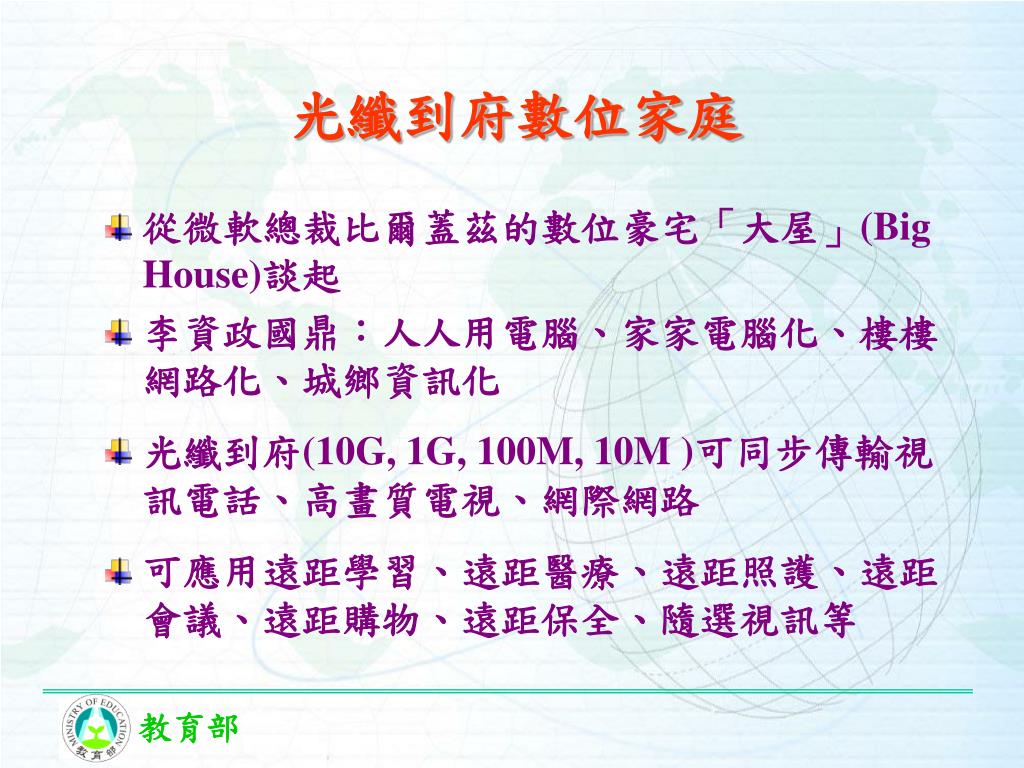 光纖到府數位家庭

從微軟總裁比爾蓋茲的數位豪宅「大屋」(Big House)談起

李資政國鼎：人人用電腦、家家電腦化、樓樓網路化、城鄉資訊化

光纖到府(10G, 1G, 100M, 10M )可同步傳輸視訊電話、高畫質電視、網際網路

可應用遠距學習、遠距醫療、遠距照護、遠距會議、遠距購物、遠距保全、隨選視訊等

MINISTRY OF EDUCATION
教育部

教育部